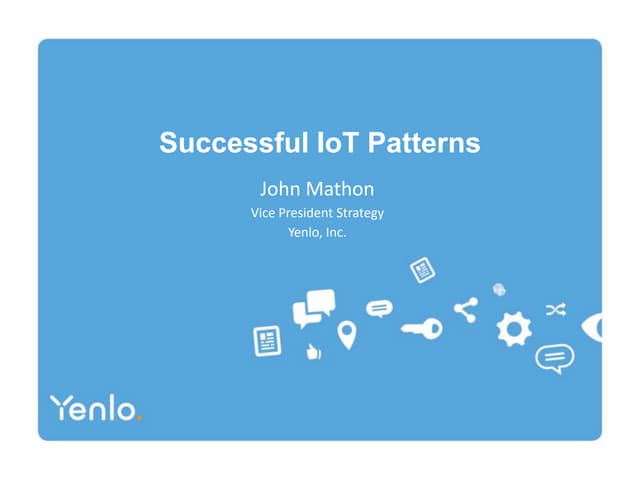 Successful IoT Patterns

John Mathon

Vice President Strategy

Yenlo, Inc.

Yenlo.